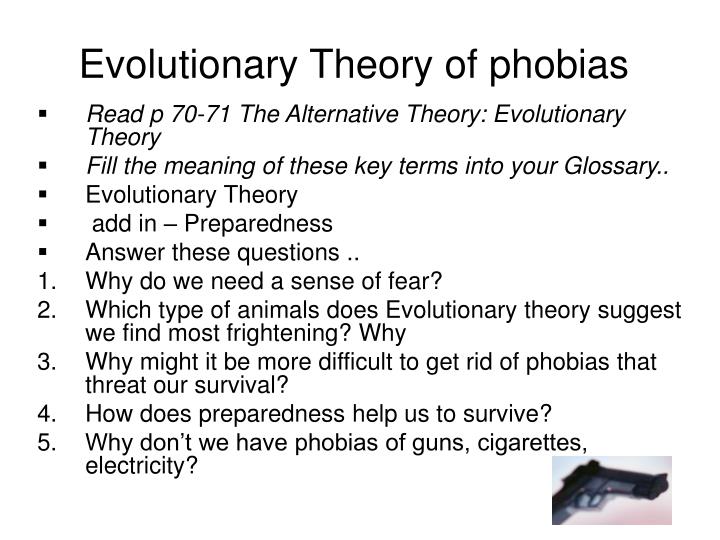 Evolutionary Theory of phobias

▪ Read p 70-71 The Alternative Theory: Evolutionary Theory
▪ Fill the meaning of these key terms into your Glossary..
▪ Evolutionary Theory
▪ add in – Preparedness
▪ Answer these questions ..

1. Why do we need a sense of fear?
2. Which type of animals does Evolutionary theory suggest we find most frightening? Why
3. Why might it be more difficult to get rid of phobias that threat our survival?
4. How does preparedness help us to survive?
5. Why don't we have phobias of guns, cigarettes, electricity?